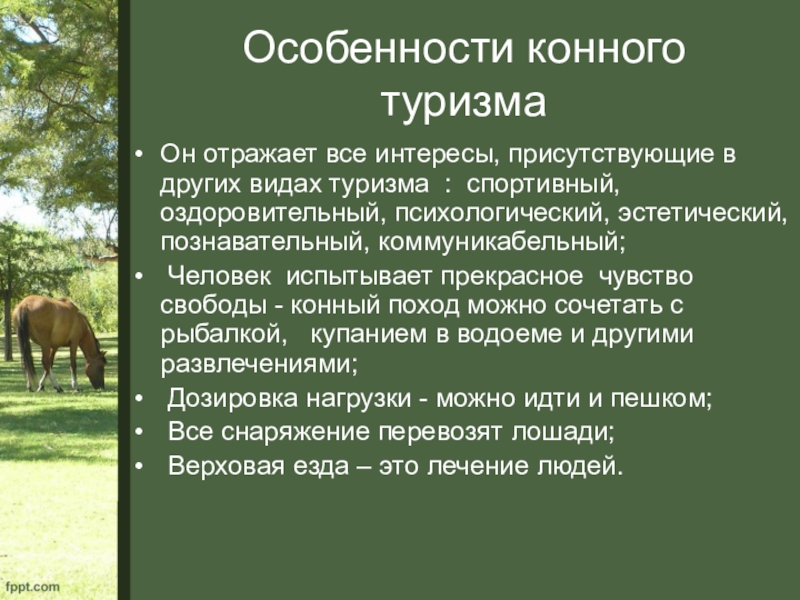 Особенности конного туризма

• Он отражает все интересы, присутствующие в других видах туризма : спортивный, оздоровительный, психологический, эстетический, познавательный, коммуникабельный;
• Человек испытывает прекрасное чувство свободы - конный поход можно сочетать с рыбалкой, купанием в водоеме и другими развлечениями;
• Дозировка нагрузки - можно идти и пешком;
• Все снаряжение перевозят лошади;
• Верховая езда – это лечение людей.

fppt.com